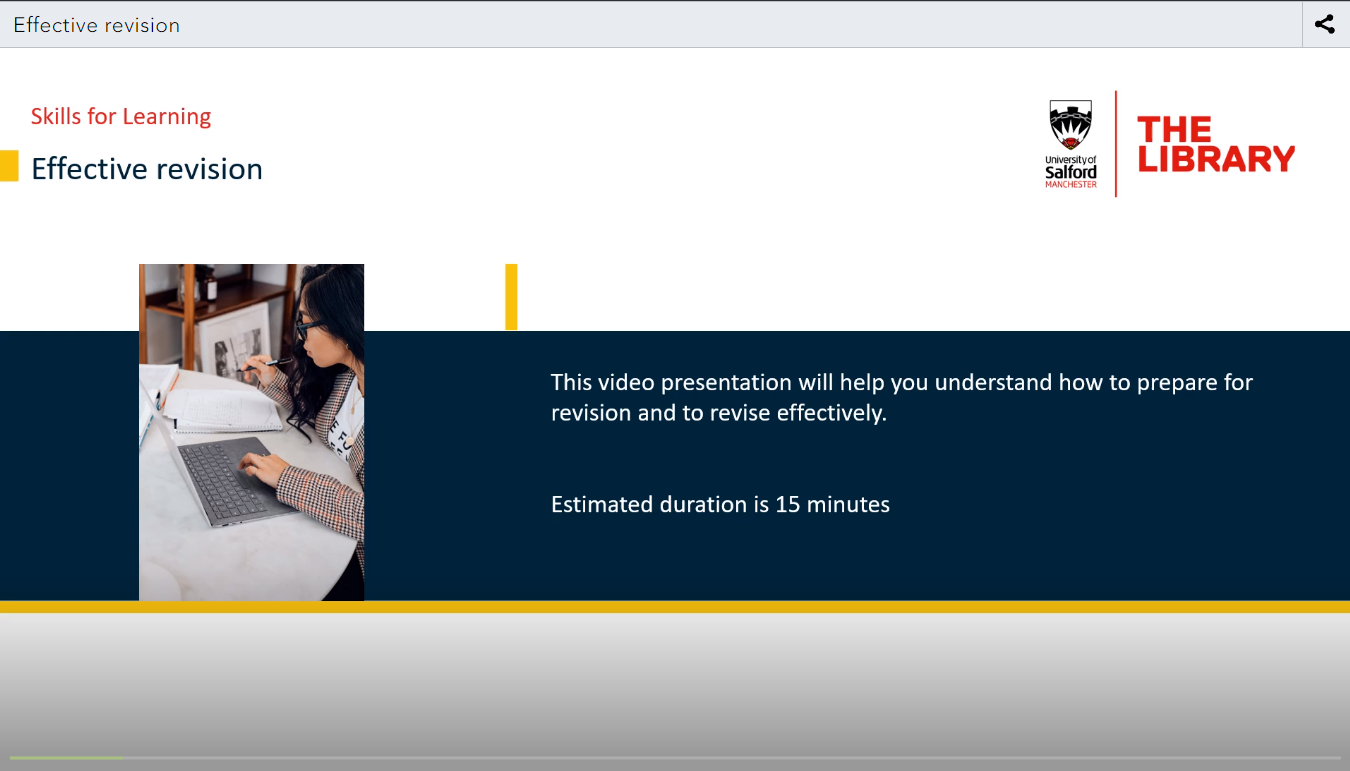 Effective revision

Skills for Learning

Effective revision

University of Salford MANCHESTER

THE LIBRARY

This video presentation will help you understand how to prepare for revision and to revise effectively.

Estimated duration is 15 minutes